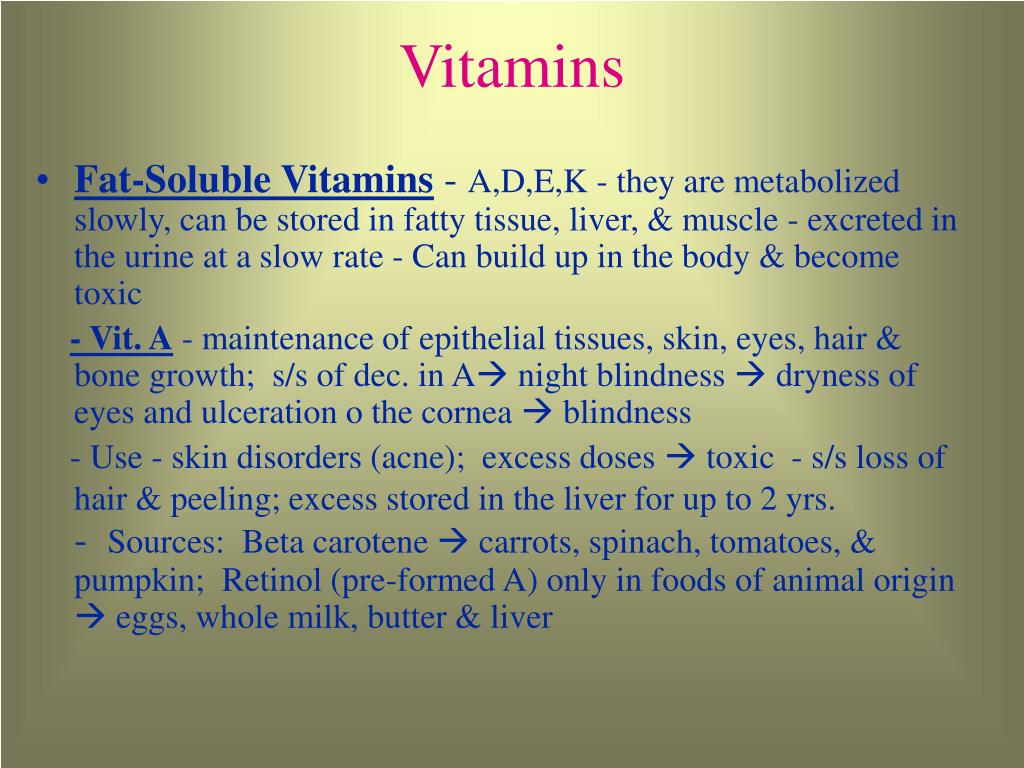 Vitamins

• Fat-Soluble Vitamins - A,D,E,K - they are metabolized slowly, can be stored in fatty tissue, liver, & muscle - excreted in the urine at a slow rate - Can build up in the body & become toxic

- Vit. A - maintenance of epithelial tissues, skin, eyes, hair & bone growth; s/s of dec. in A→ night blindness → dryness of eyes and ulceration o the cornea → blindness

- Use - skin disorders (acne); excess doses → toxic - s/s loss of hair & peeling; excess stored in the liver for up to 2 yrs.

- Sources: Beta carotene → carrots, spinach, tomatoes, & pumpkin; Retinol (pre-formed A) only in foods of animal origin → eggs, whole milk, butter & liver